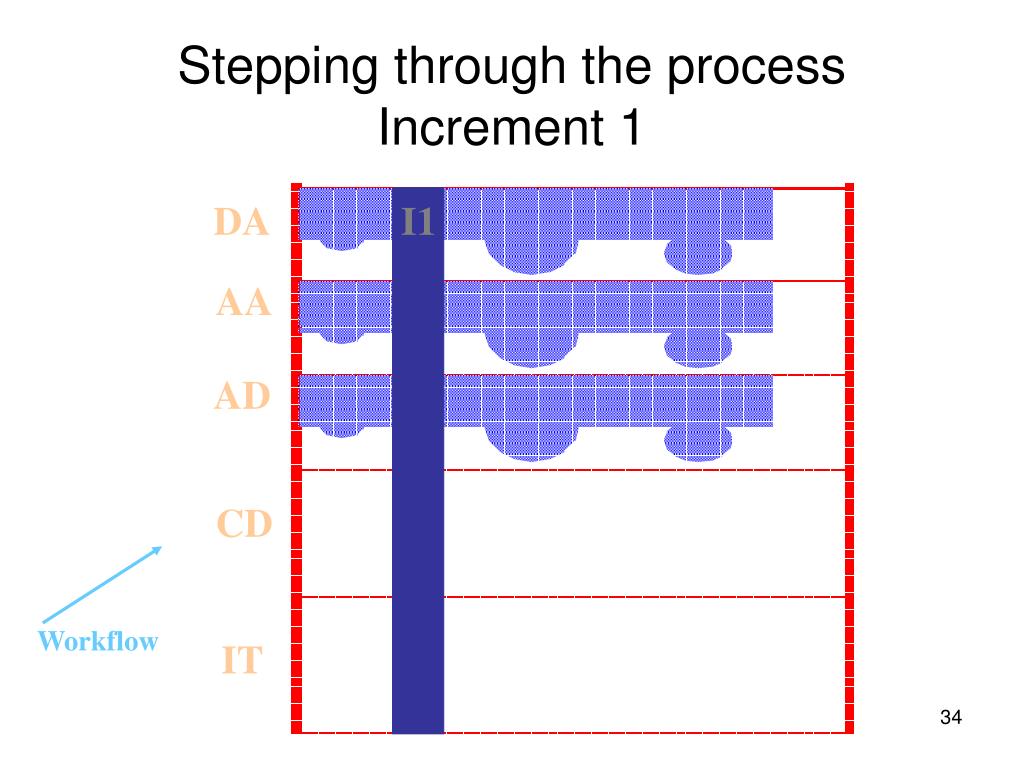 Stepping through the process
Increment 1

DA
I1
AA
AD
CD
Workflow
IT

34